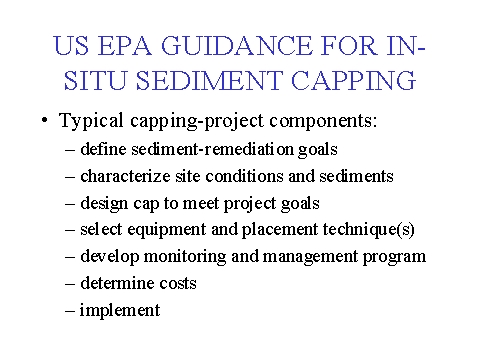 US EPA GUIDANCE FOR IN-SITU SEDIMENT CAPPING

• Typical capping-project components:
– define sediment-remediation goals
– characterize site conditions and sediments
– design cap to meet project goals
– select equipment and placement technique(s)
– develop monitoring and management program
– determine costs
– implement